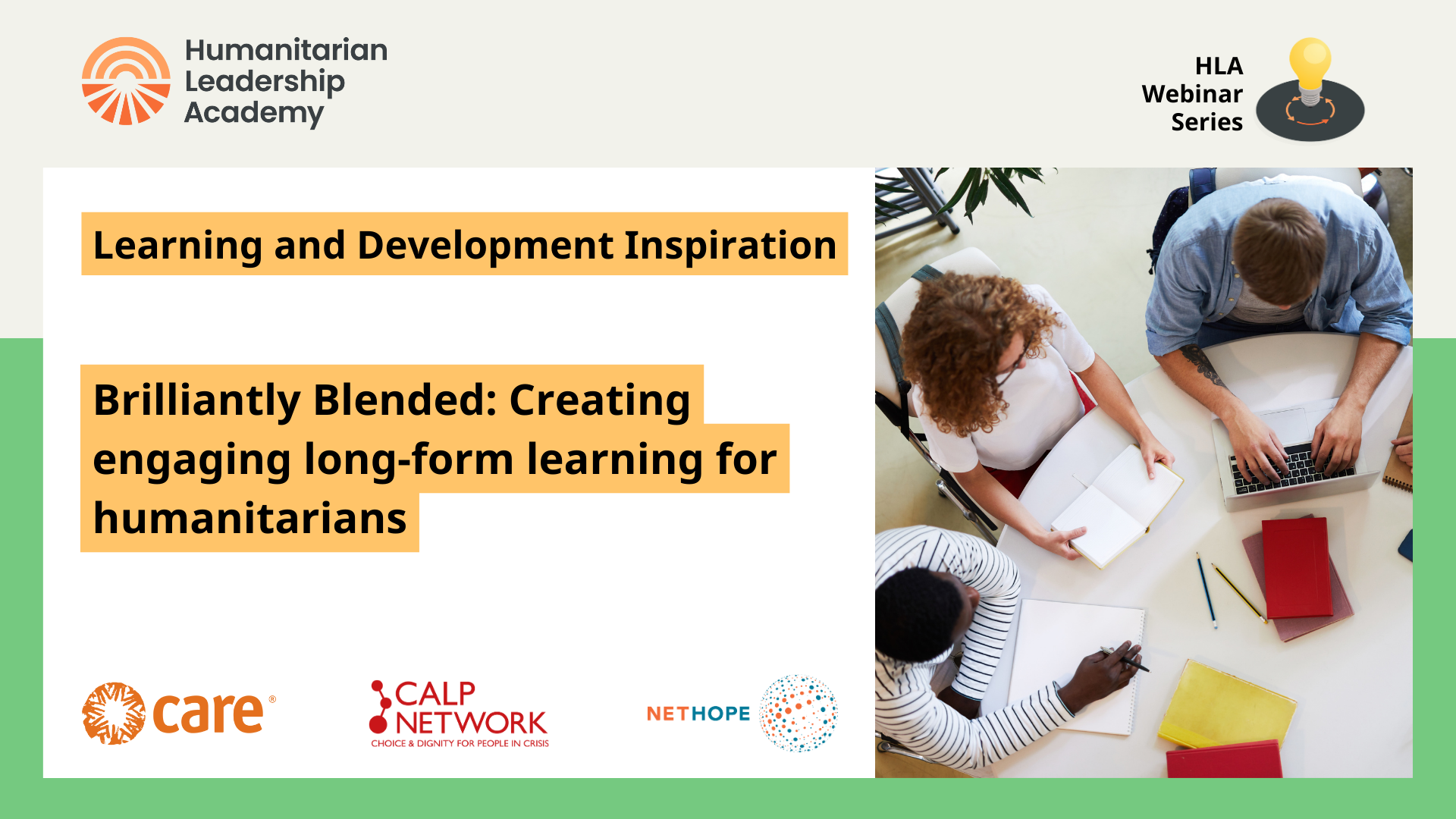 Humanitarian Leadership Academy

HLA Webinar Series

Learning and Development Inspiration

Brilliantly Blended: Creating engaging long-form learning for humanitarians

care®

CALP NETWORK
CHOICE & DIGNITY FOR PEOPLE IN CRISIS

NETHOPE